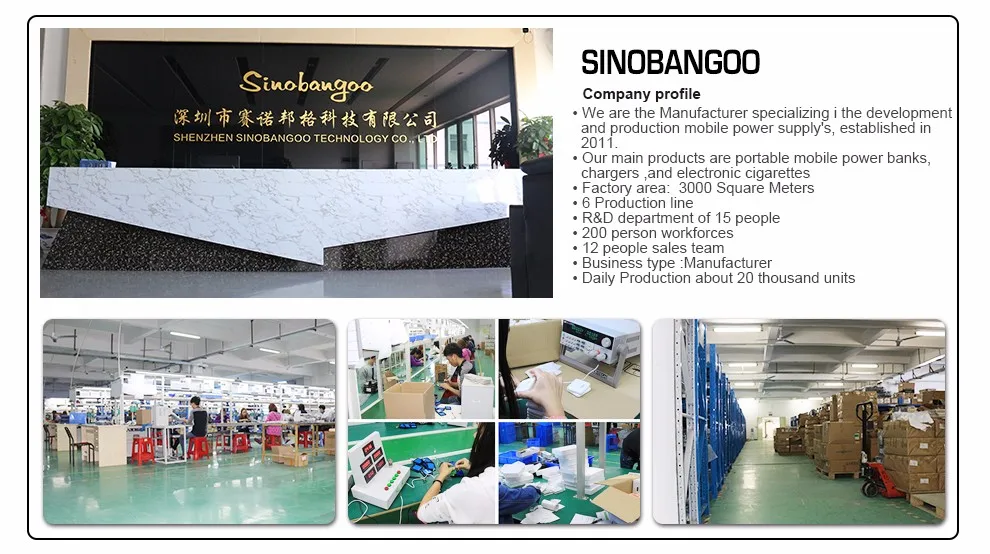 Sinobangoo
深圳市赛诺邦格科技有限公司
SHENZHEN SINOBANGOO TECHNOLOGY CO., LTD

SINOBANGOO

Company profile

• We are the Manufacturer specializing i the development and production mobile power supply's, established in 2011.
• Our main products are portable mobile power banks, chargers ,and electronic cigarettes
• Factory area: 3000 Square Meters
• 6 Production line
• R&D department of 15 people
• 200 person workforces
• 12 people sales team
• Business type :Manufacturer
• Daily Production about 20 thousand units